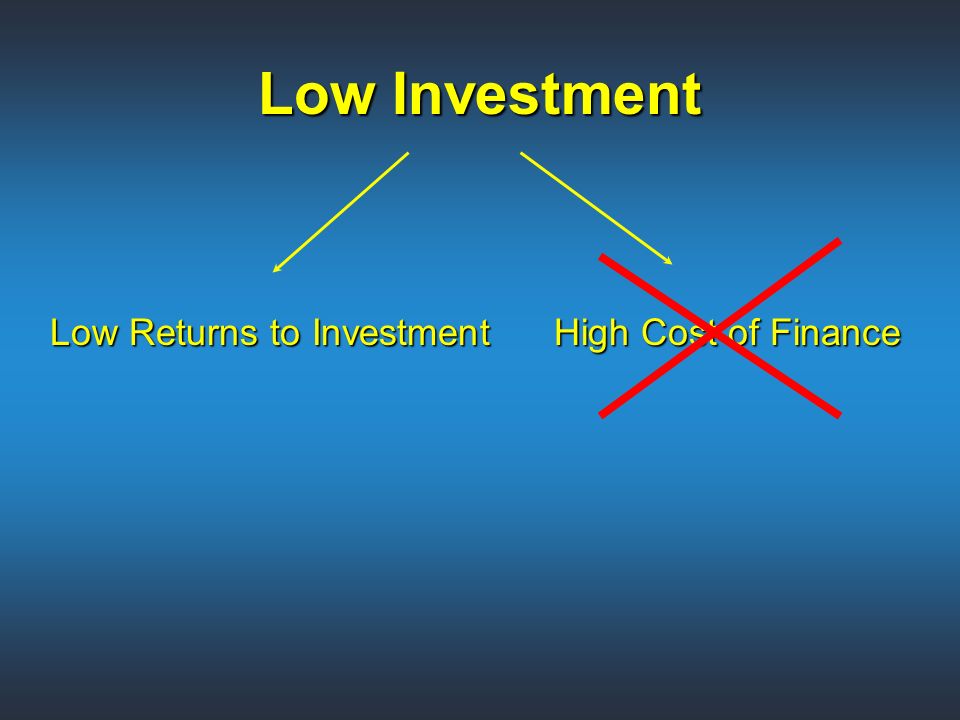 Low Investment

Low Returns to Investment

High Cost of Finance